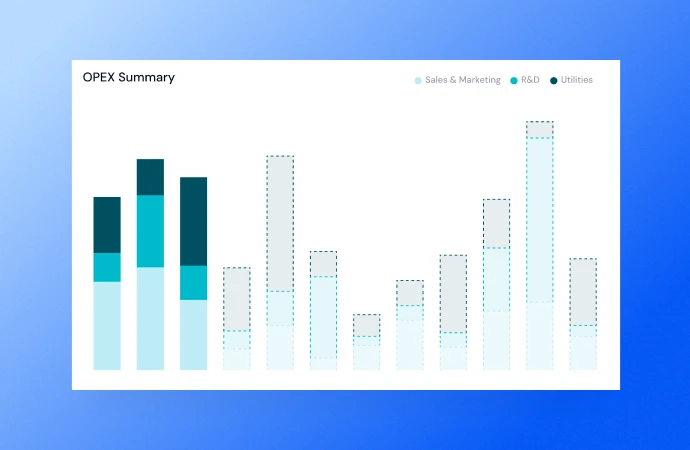 OPEX Summary

Sales & Marketing R&D Utilities